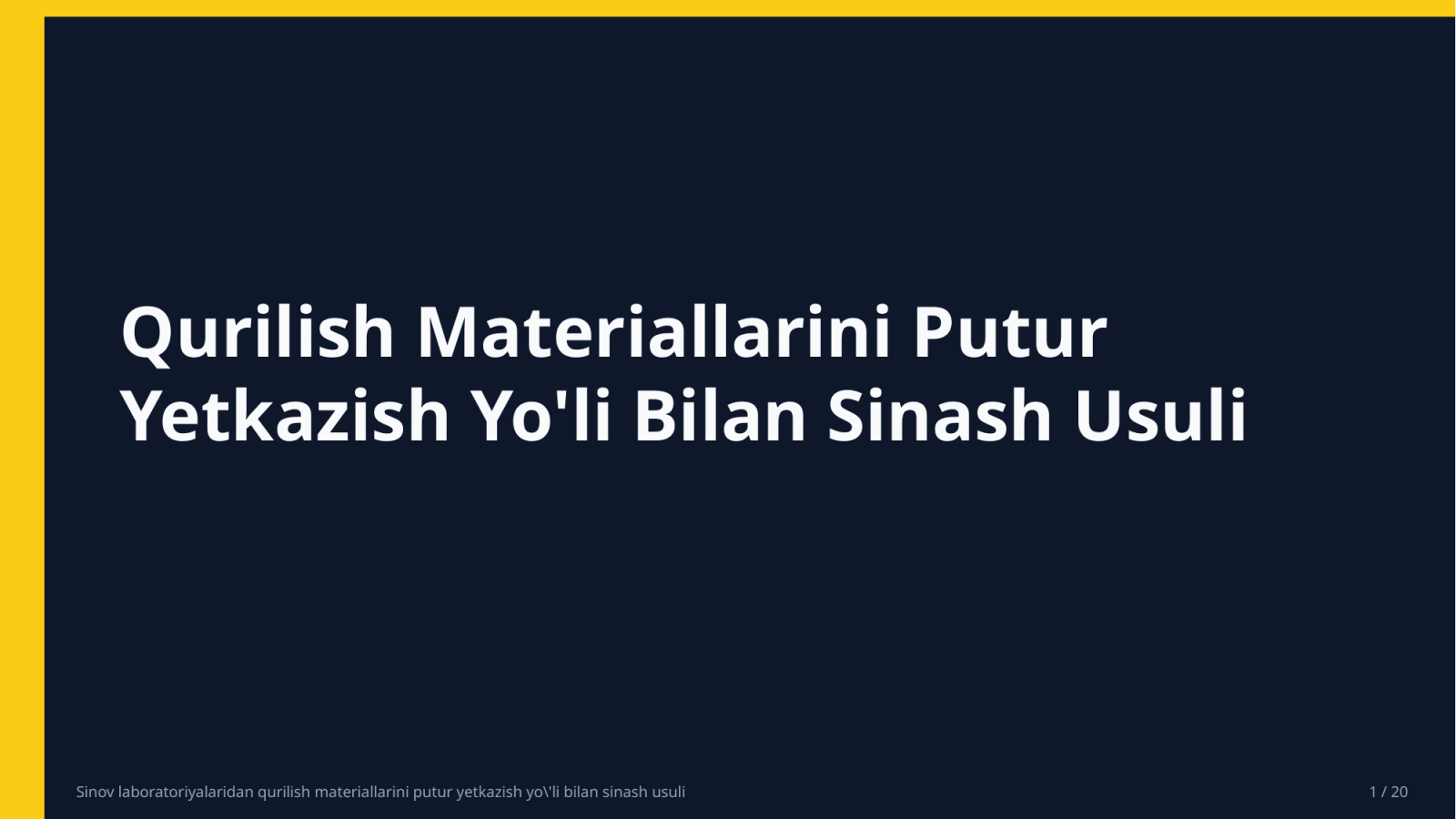 Qurilish Materiallarini Putur Yetkazish Yo'li Bilan Sinash Usuli

Sinov laboratoriyalaridan qurilish materiallarini putur yetkazish yo\'li bilan sinash usuli

1 / 20